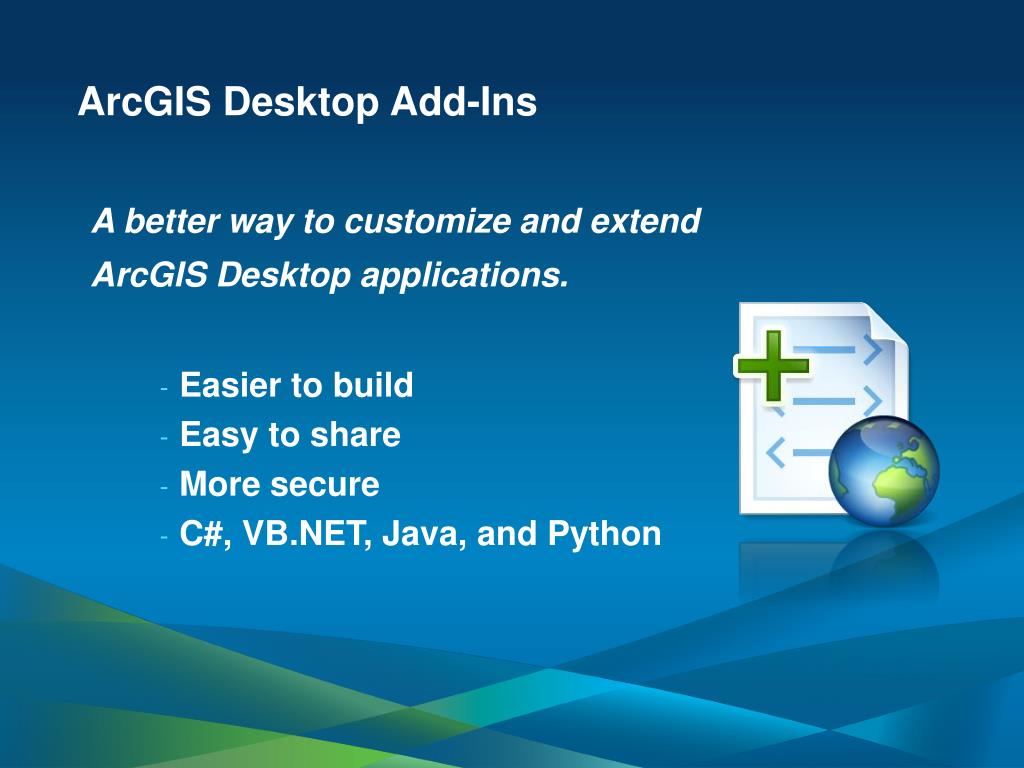 ArcGIS Desktop Add-Ins

A better way to customize and extend ArcGIS Desktop applications.

- Easier to build
- Easy to share
- More secure
- C#, VB.NET, Java, and Python